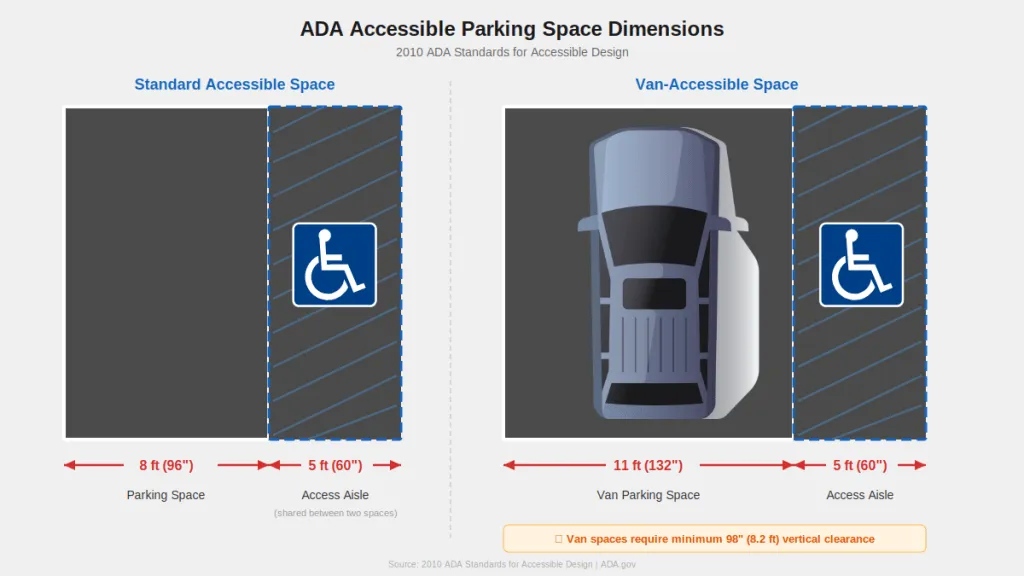 ADA Accessible Parking Space Dimensions
2010 ADA Standards for Accessible Design

Standard Accessible Space

8 ft (96")
Parking Space

5 ft (60")
Access Aisle
(shared between two spaces)

Van-Accessible Space

11 ft (132")
Van Parking Space

5 ft (60")
Access Aisle

□ Van spaces require minimum 98" (8.2 ft) vertical clearance

Source: 2010 ADA Standards for Accessible Design | ADA.gov